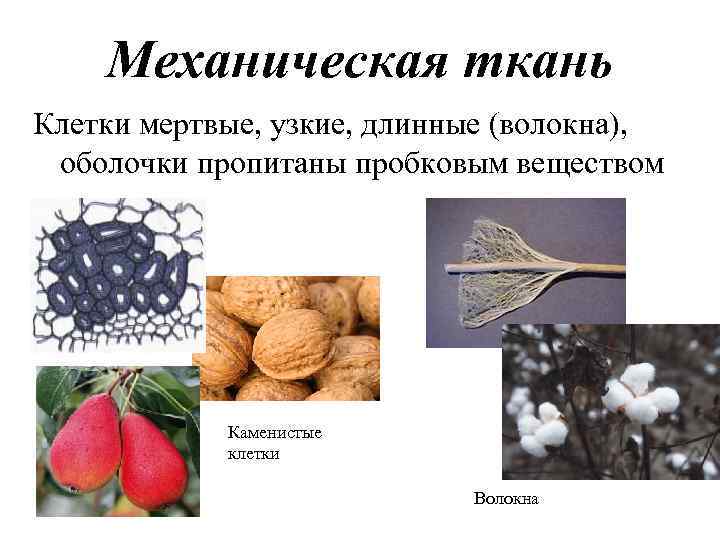 Механическая ткань

Клетки мертвые, узкие, длинные (волокна), оболочки пропитаны пробковым веществом

Каменистые клетки

Волокна